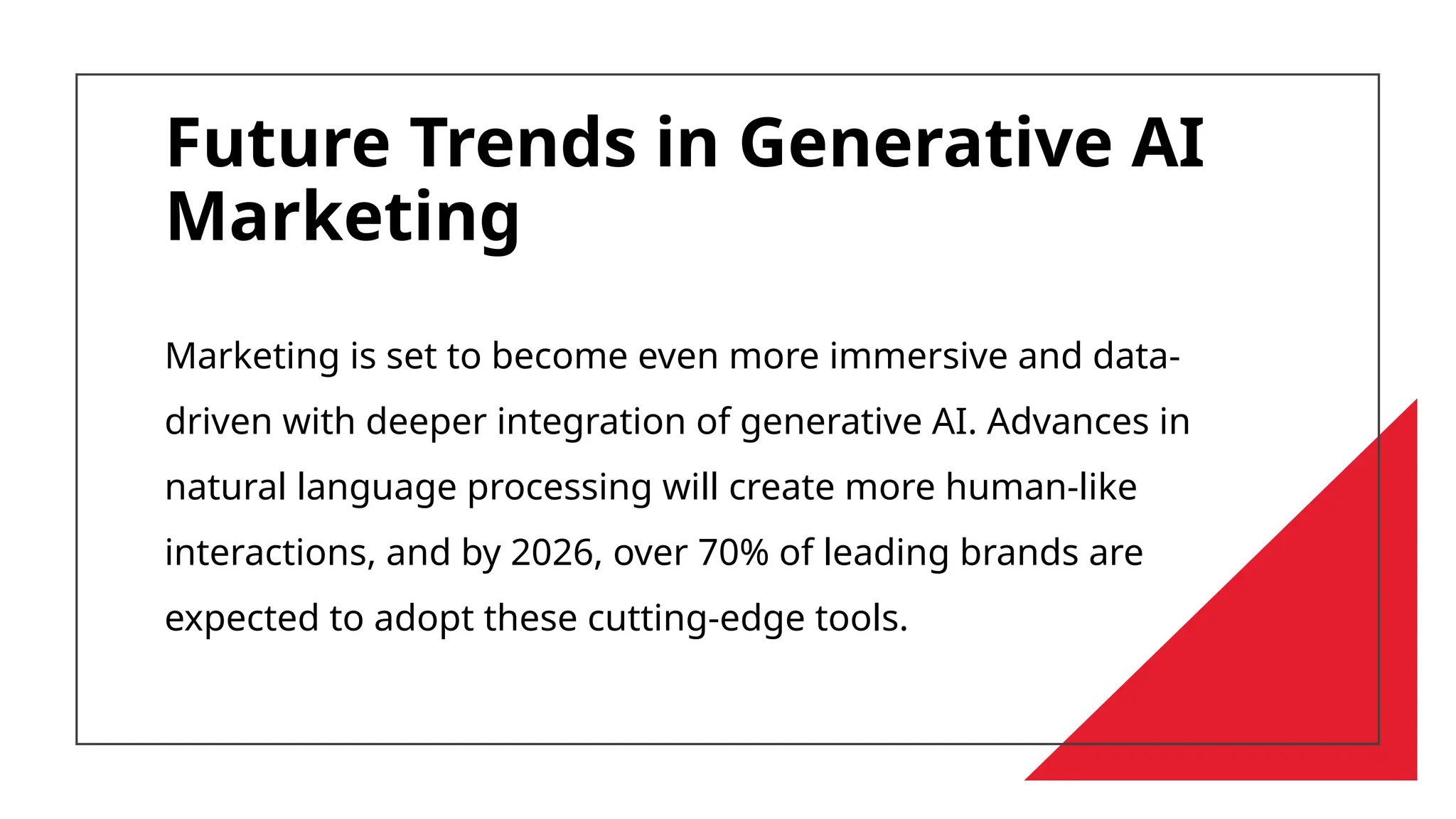 Future Trends in Generative AI Marketing

Marketing is set to become even more immersive and data-driven with deeper integration of generative AI. Advances in natural language processing will create more human-like interactions, and by 2026, over 70% of leading brands are expected to adopt these cutting-edge tools.